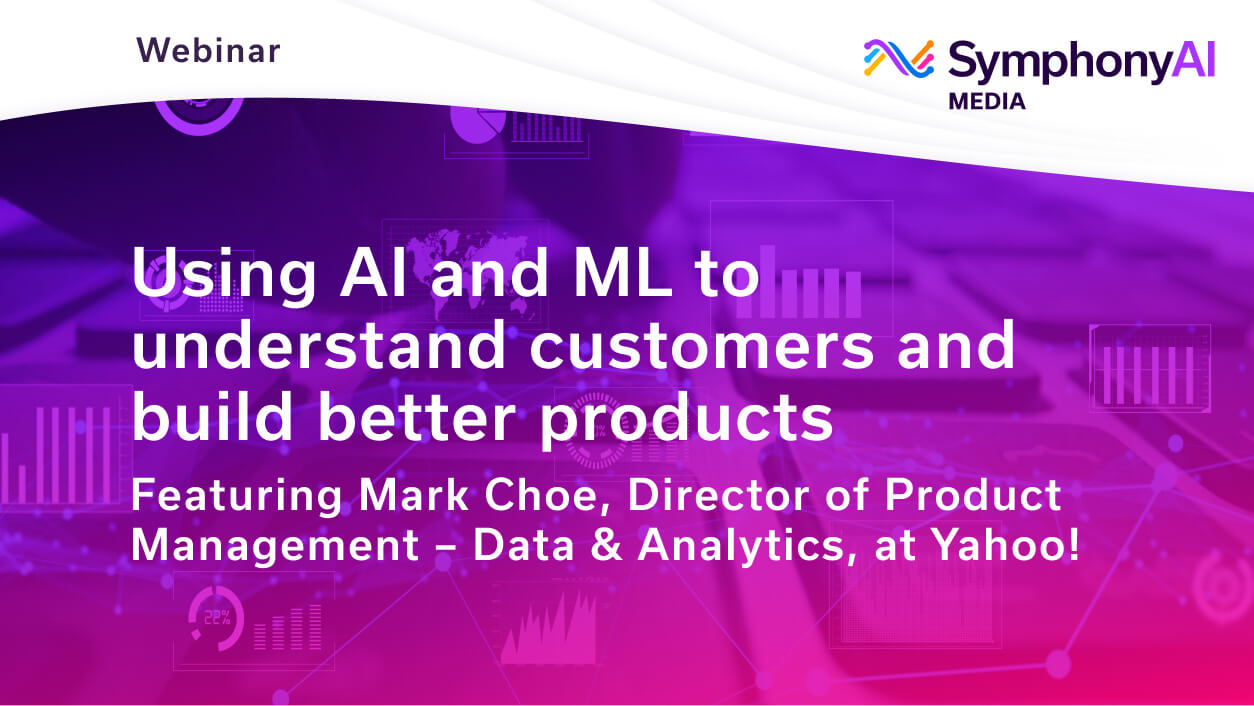 Webinar

SymphonyAI
MEDIA

Using AI and ML to understand customers and build better products

Featuring Mark Choe, Director of Product Management – Data & Analytics, at Yahoo!

22%